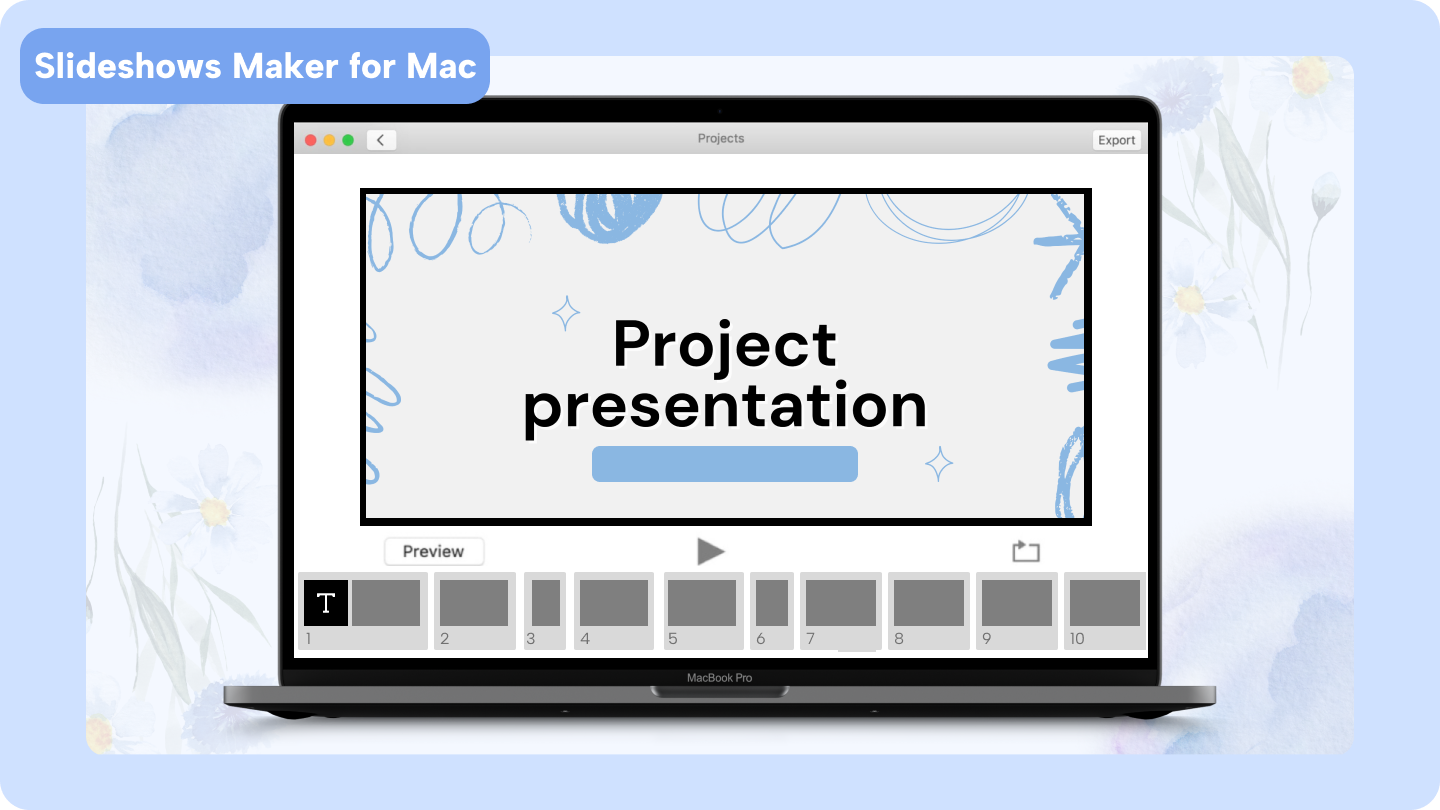 Slideshows Maker for Mac

Projects

Export

Project presentation

Preview

T

1

2

3

4

5

6

7

8

9

10

MacBook Pro